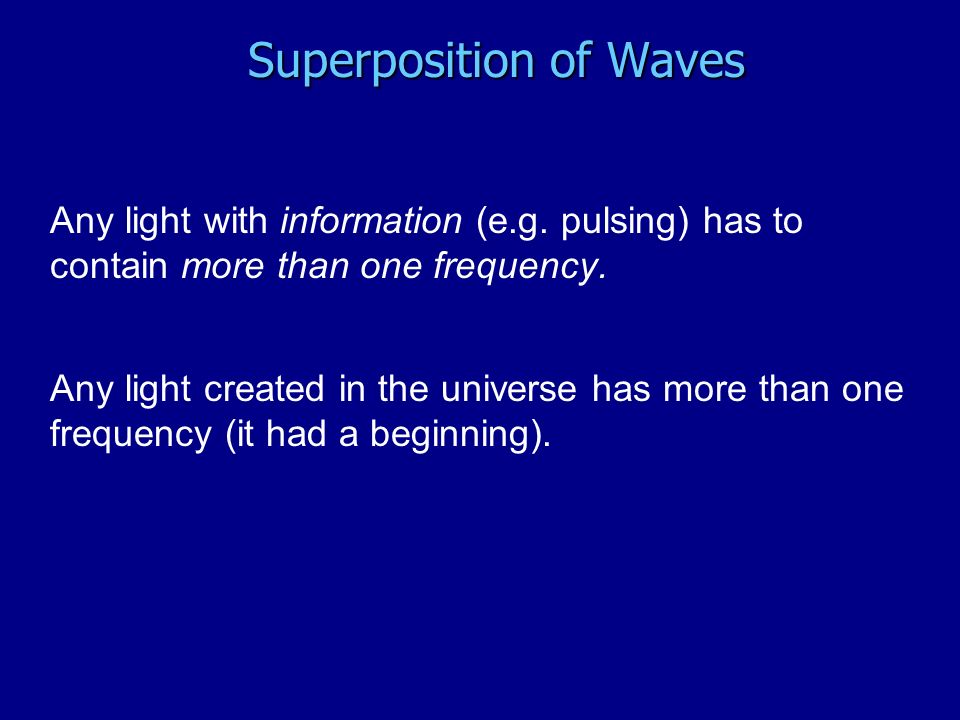 Superposition of Waves

Any light with information (e.g. pulsing) has to contain more than one frequency.

Any light created in the universe has more than one frequency (it had a beginning).